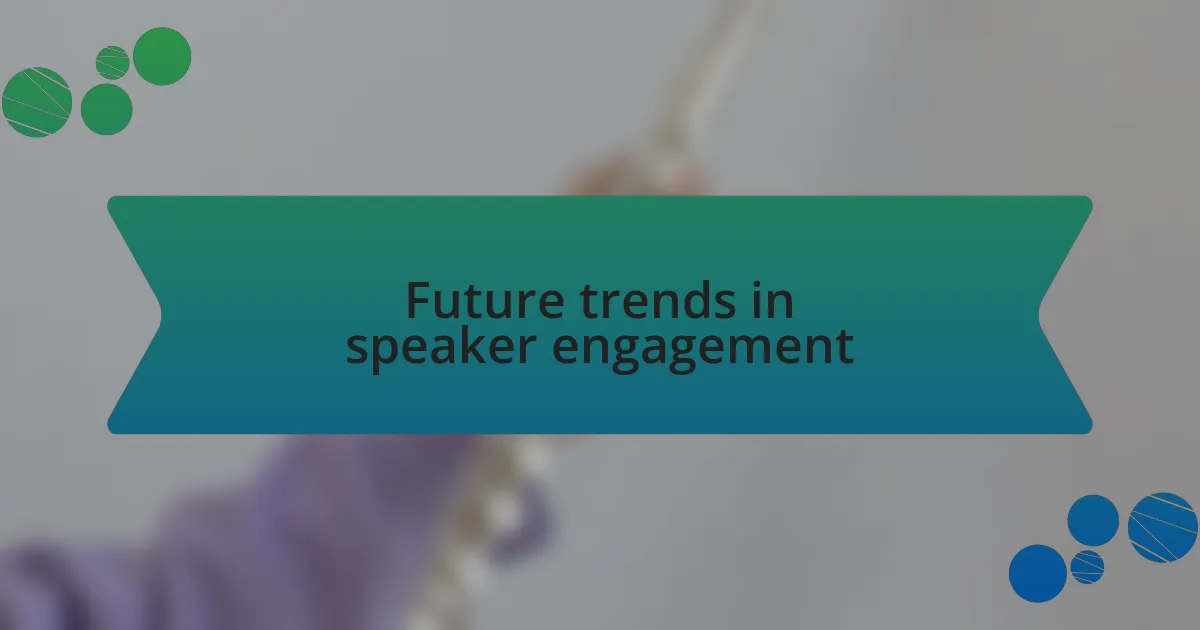 Future trends in speaker engagement